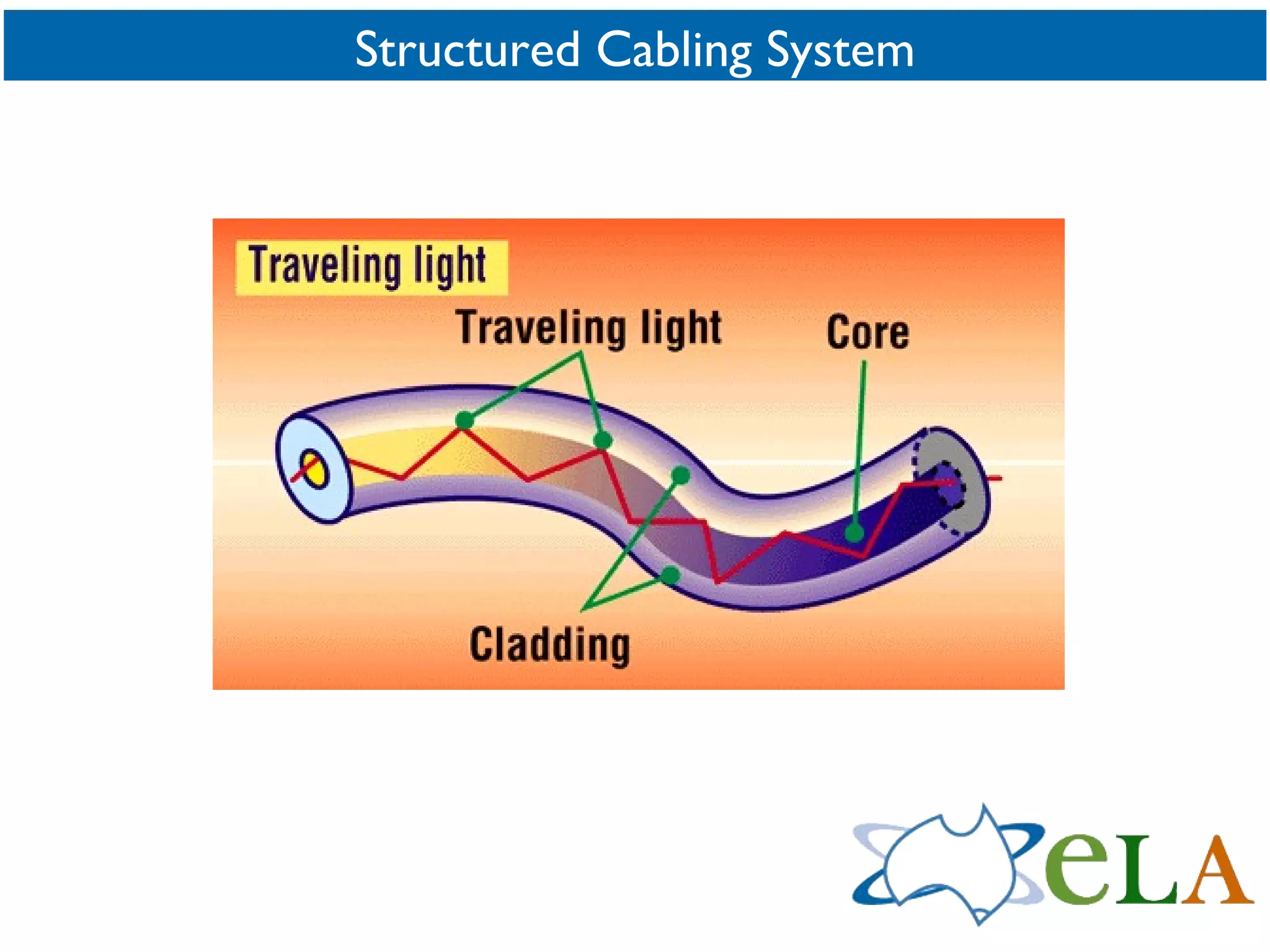 Structured Cabling System

Traveling light

Traveling light

Core

Cladding

eLA